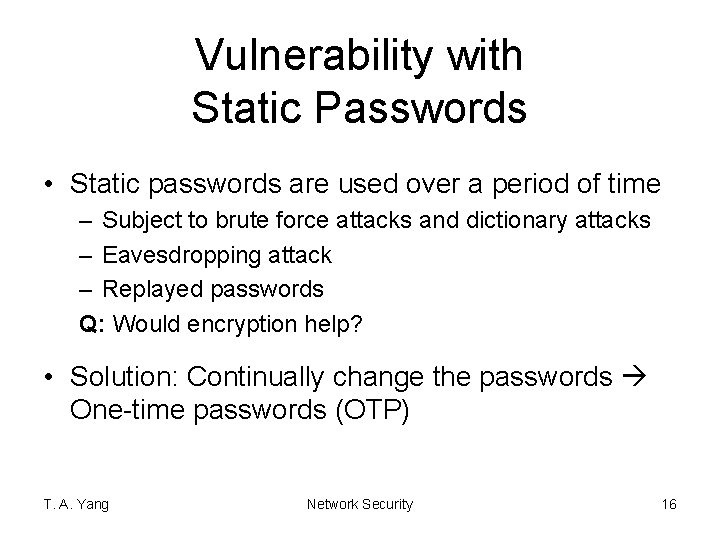 Vulnerability with Static Passwords

• Static passwords are used over a period of time
– Subject to brute force attacks and dictionary attacks
– Eavesdropping attack
– Replayed passwords
Q: Would encryption help?

• Solution: Continually change the passwords → One-time passwords (OTP)

T. A. Yang

Network Security

16